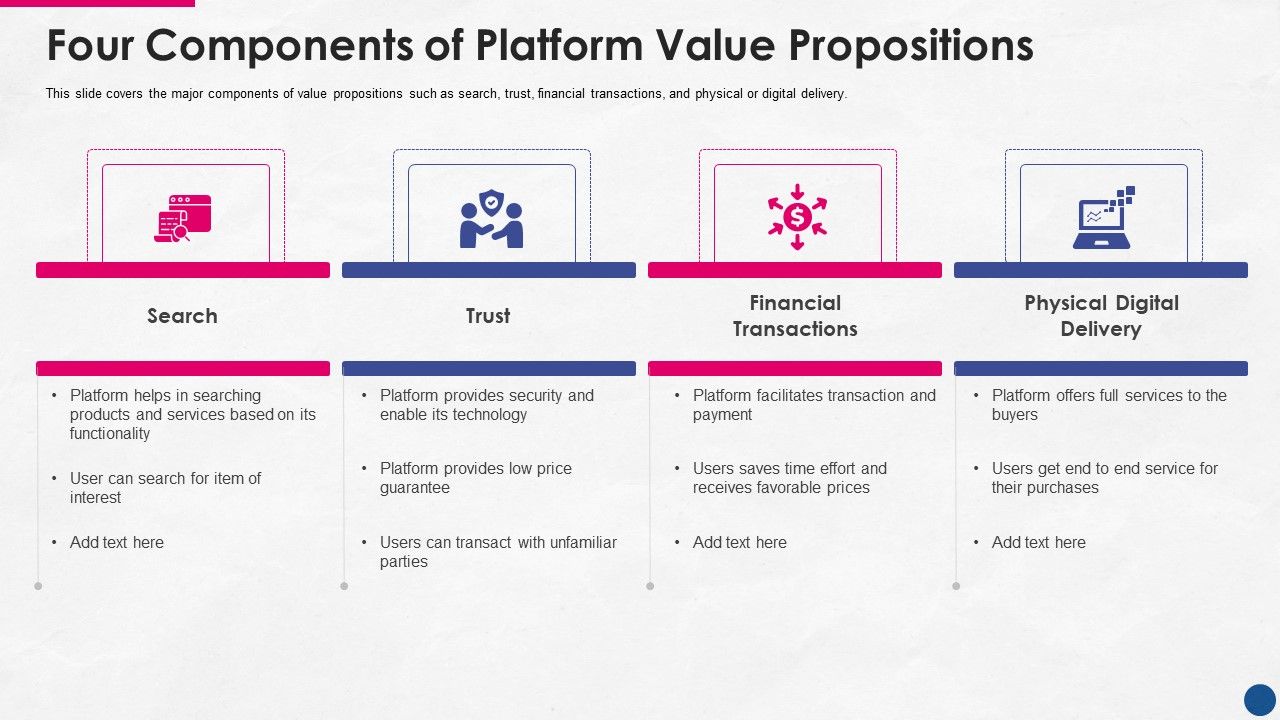 Four Components of Platform Value Propositions

This slide covers the major components of value propositions such as search, trust, financial transactions, and physical or digital delivery.

Search

• Platform helps in searching products and services based on its functionality
• User can search for item of interest
• Add text here

Trust

• Platform provides security and enable its technology
• Platform provides low price guarantee
• Users can transact with unfamiliar parties

Financial Transactions

• Platform facilitates transaction and payment
• Users saves time effort and receives favorable prices
• Add text here

Physical Digital Delivery

• Platform offers full services to the buyers
• Users get end to end service for their purchases
• Add text here